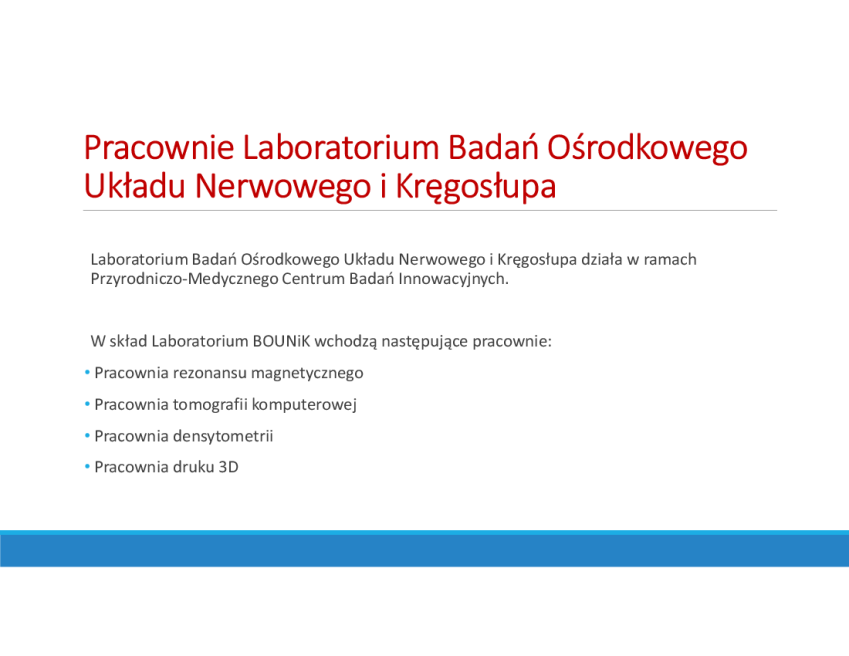 Pracownie Laboratorium Badań Ośrodkowego Układu Nerwowego i Kręgosłupa

Laboratorium Badań Ośrodkowego Układu Nerwowego i Kręgosłupa działa w ramach Przyrodniczo-Medycznego Centrum Badań Innowacyjnych.

W skład Laboratorium BOUNiK wchodzą następujące pracownie:

• Pracownia rezonansu magnetycznego
• Pracownia tomografii komputerowej
• Pracownia densytometrii
• Pracownia druku 3D